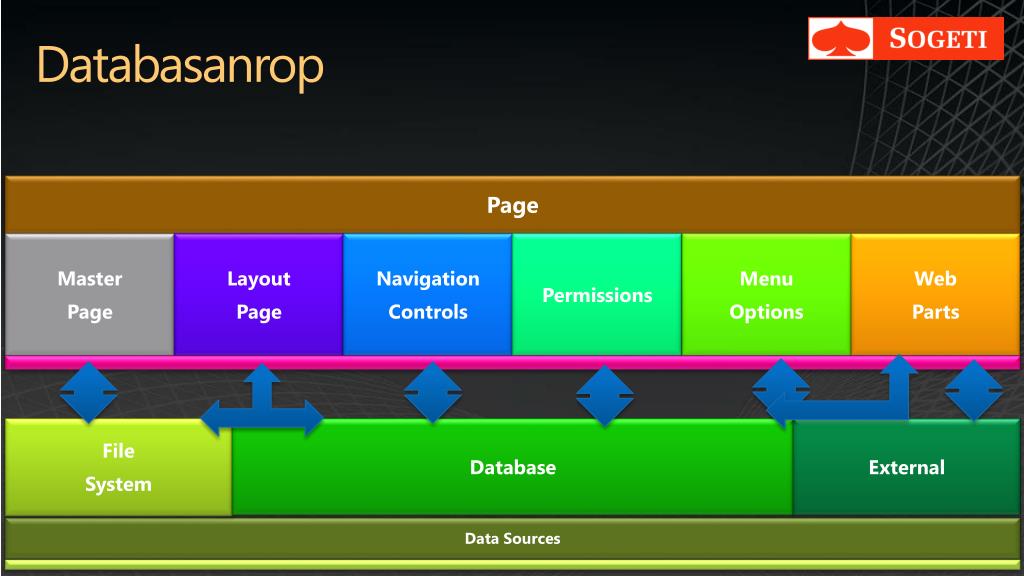 Databasanrop

SOGETI

Page

Master Page

Layout Page

Navigation Controls

Permissions

Menu Options

Web Parts

File System

Database

External

Data Sources